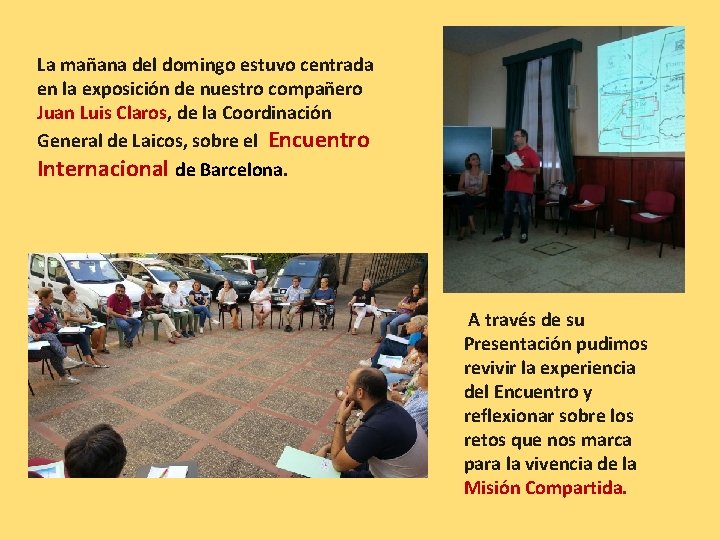 La mañana del domingo estuvo centrada en la exposición de nuestro compañero Juan Luis Claros, de la Coordinación General de Laicos, sobre el Encuentro Internacional de Barcelona.

A través de su Presentación pudimos revivir la experiencia del Encuentro y reflexionar sobre los retos que nos marca para la vivencia de la Misión Compartida.